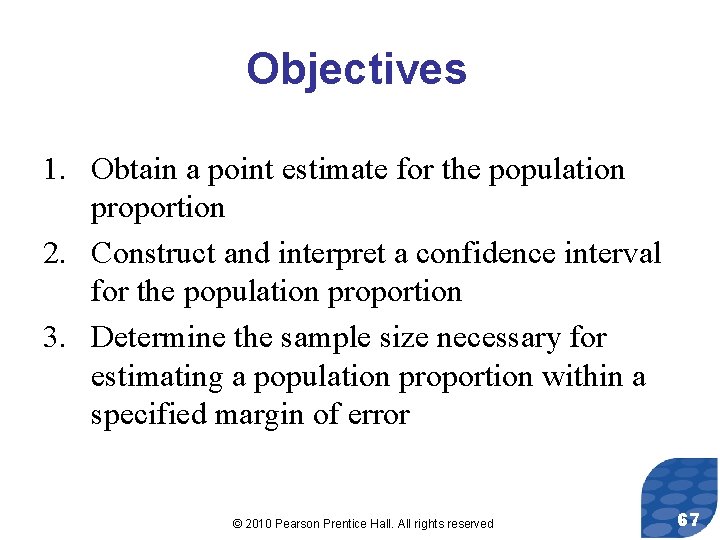 Objectives

1. Obtain a point estimate for the population proportion
2. Construct and interpret a confidence interval for the population proportion
3. Determine the sample size necessary for estimating a population proportion within a specified margin of error

© 2010 Pearson Prentice Hall. All rights reserved

67